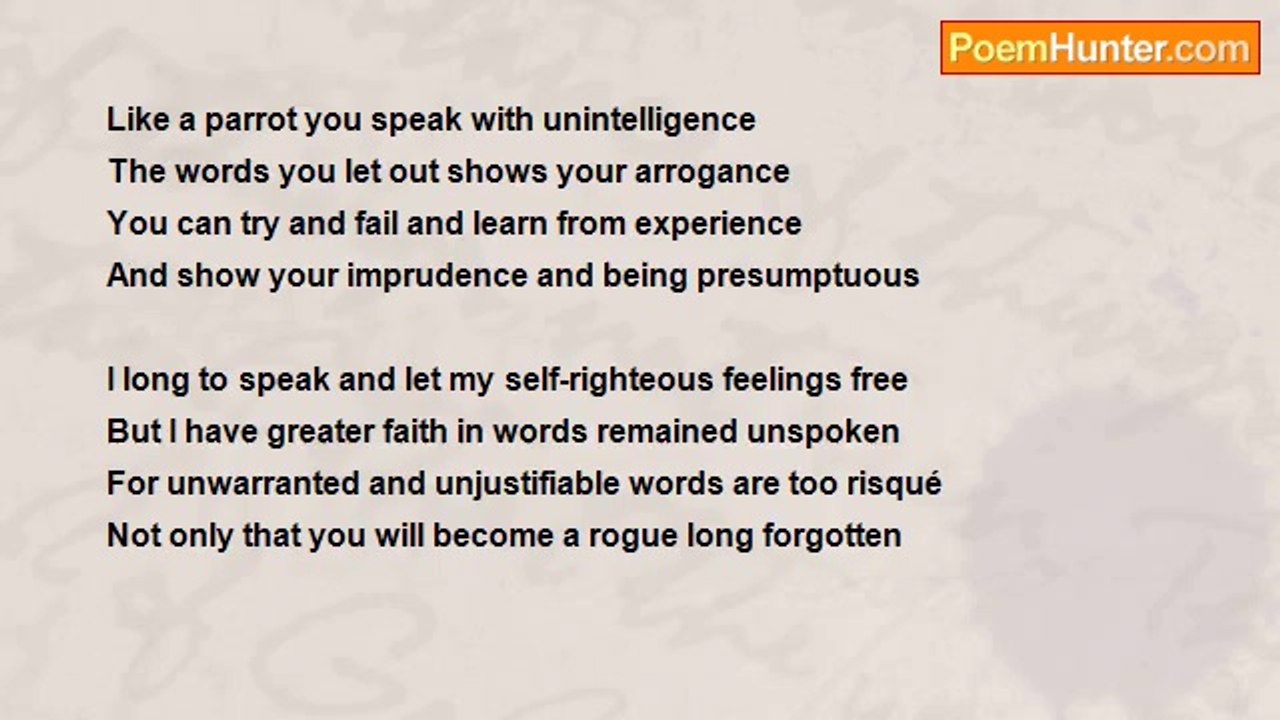 PoemHunter.com

Like a parrot you speak with unintelligence
The words you let out shows your arrogance
You can try and fail and learn from experience
And show your imprudence and being presumptuous

I long to speak and let my self-righteous feelings free
But I have greater faith in words remained unspoken
For unwarranted and unjustifiable words are too risqué
Not only that you will become a rogue long forgotten